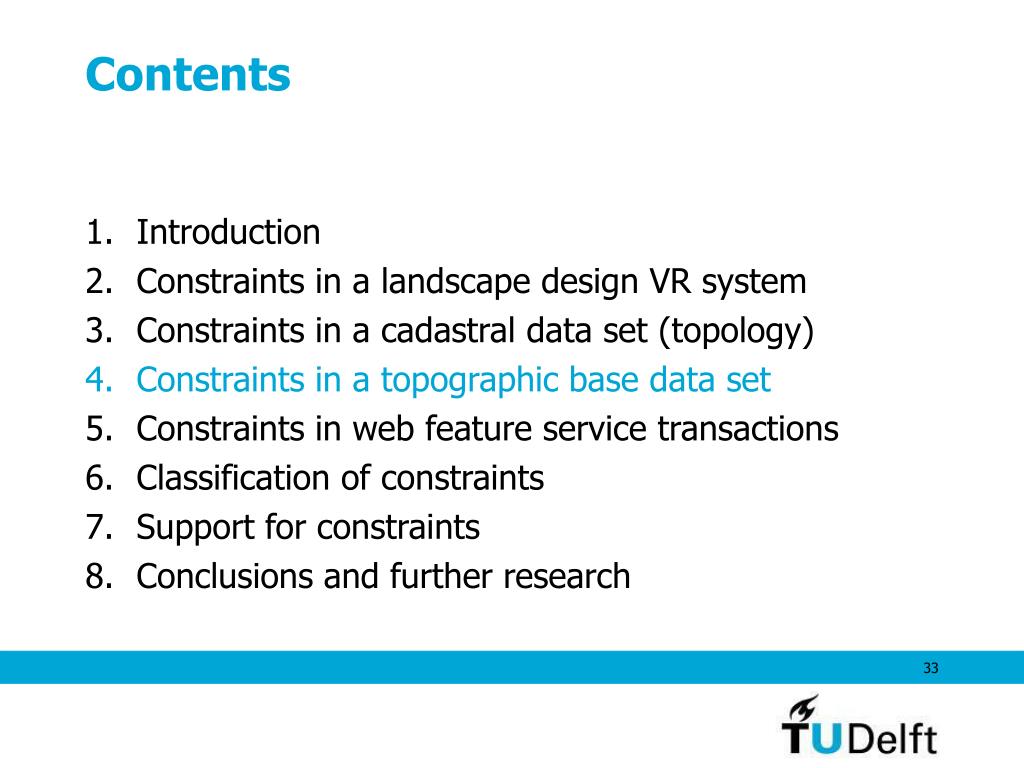 Contents

1. Introduction
2. Constraints in a landscape design VR system
3. Constraints in a cadastral data set (topology)
4. Constraints in a topographic base data set
5. Constraints in web feature service transactions
6. Classification of constraints
7. Support for constraints
8. Conclusions and further research

33

TUDelft